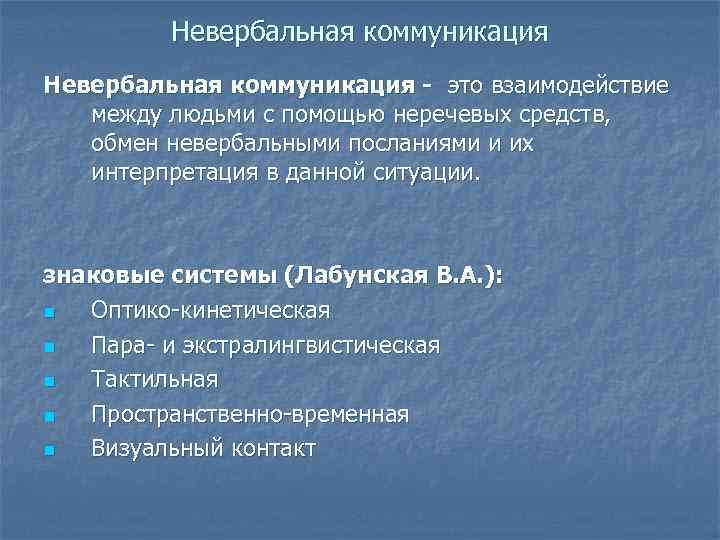 Невербальная коммуникация

Невербальная коммуникация - это взаимодействие между людьми с помощью неречевых средств, обмен невербальными посланиями и их интерпретация в данной ситуации.

знаковые системы (Лабунская В.А.):
- Оптико-кинетическая
- Пара- и экстралингвистическая
- Тактильная
- Пространственно-временная
- Визуальный контакт